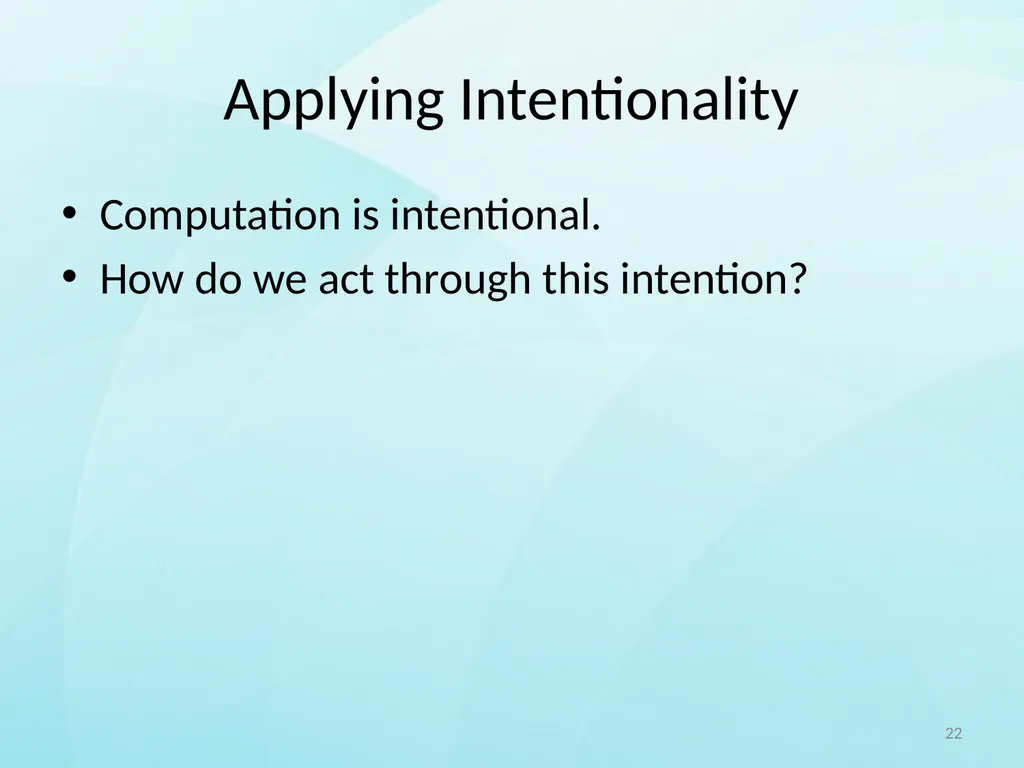 Applying Intentionality

• Computation is intentional.
• How do we act through this intention?

22